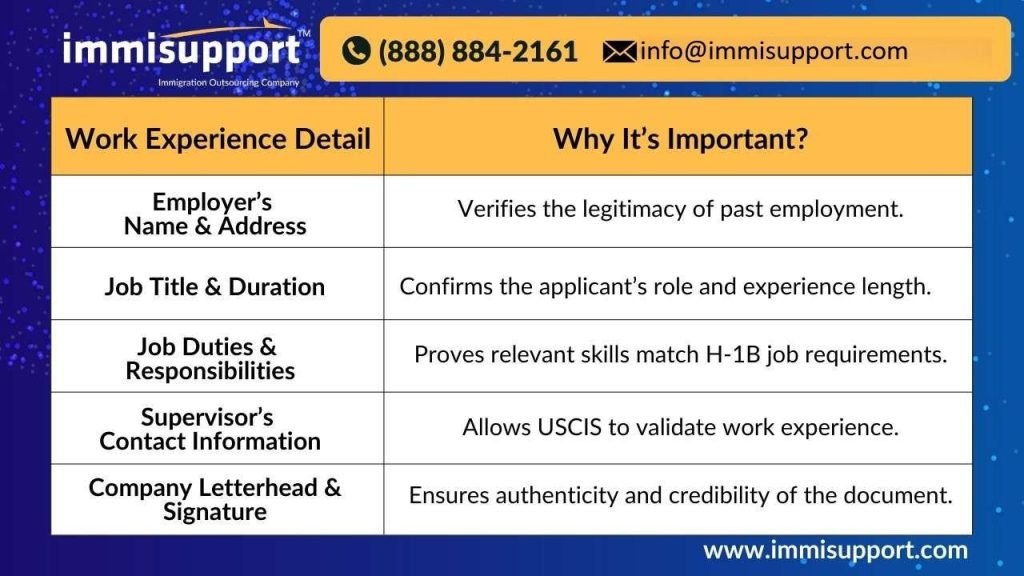 immisupport™
Immigration Outsourcing Company

(888) 884-2161 info@immisupport.com

| Work Experience Detail | Why It's Important? |
|---|---|
| Employer's Name & Address | Verifies the legitimacy of past employment. |
| Job Title & Duration | Confirms the applicant's role and experience length. |
| Job Duties & Responsibilities | Proves relevant skills match H-1B job requirements. |
| Supervisor's Contact Information | Allows USCIS to validate work experience. |
| Company Letterhead & Signature | Ensures authenticity and credibility of the document. |

www.immisupport.com